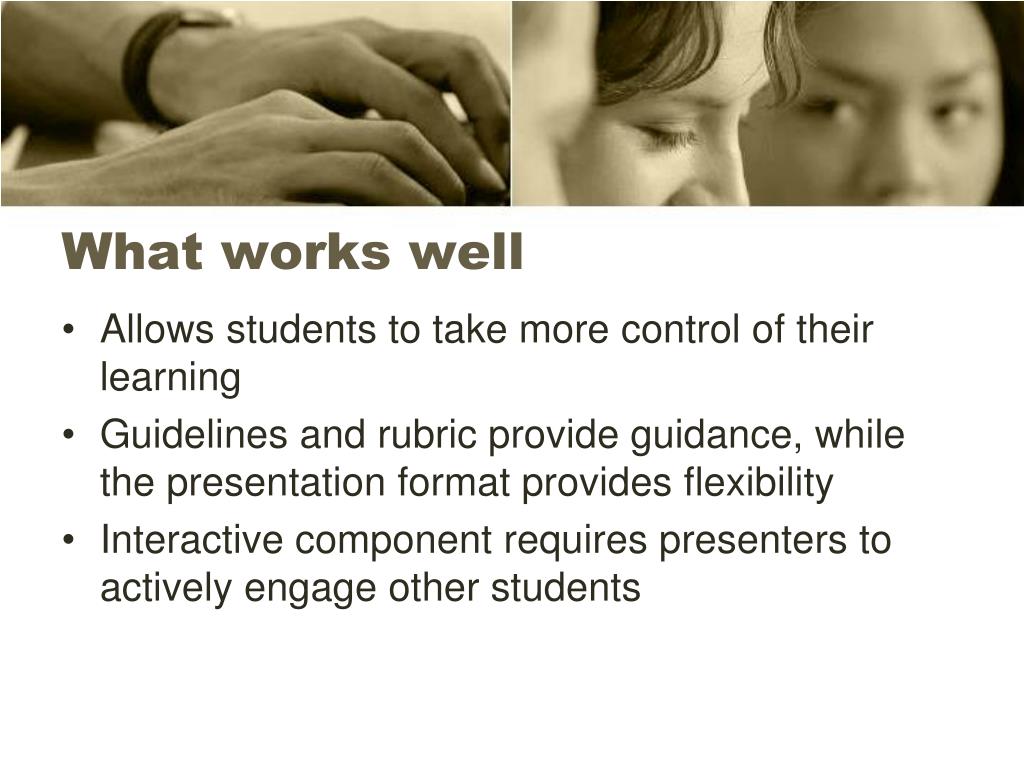 What works well

• Allows students to take more control of their learning
• Guidelines and rubric provide guidance, while the presentation format provides flexibility
• Interactive component requires presenters to actively engage other students